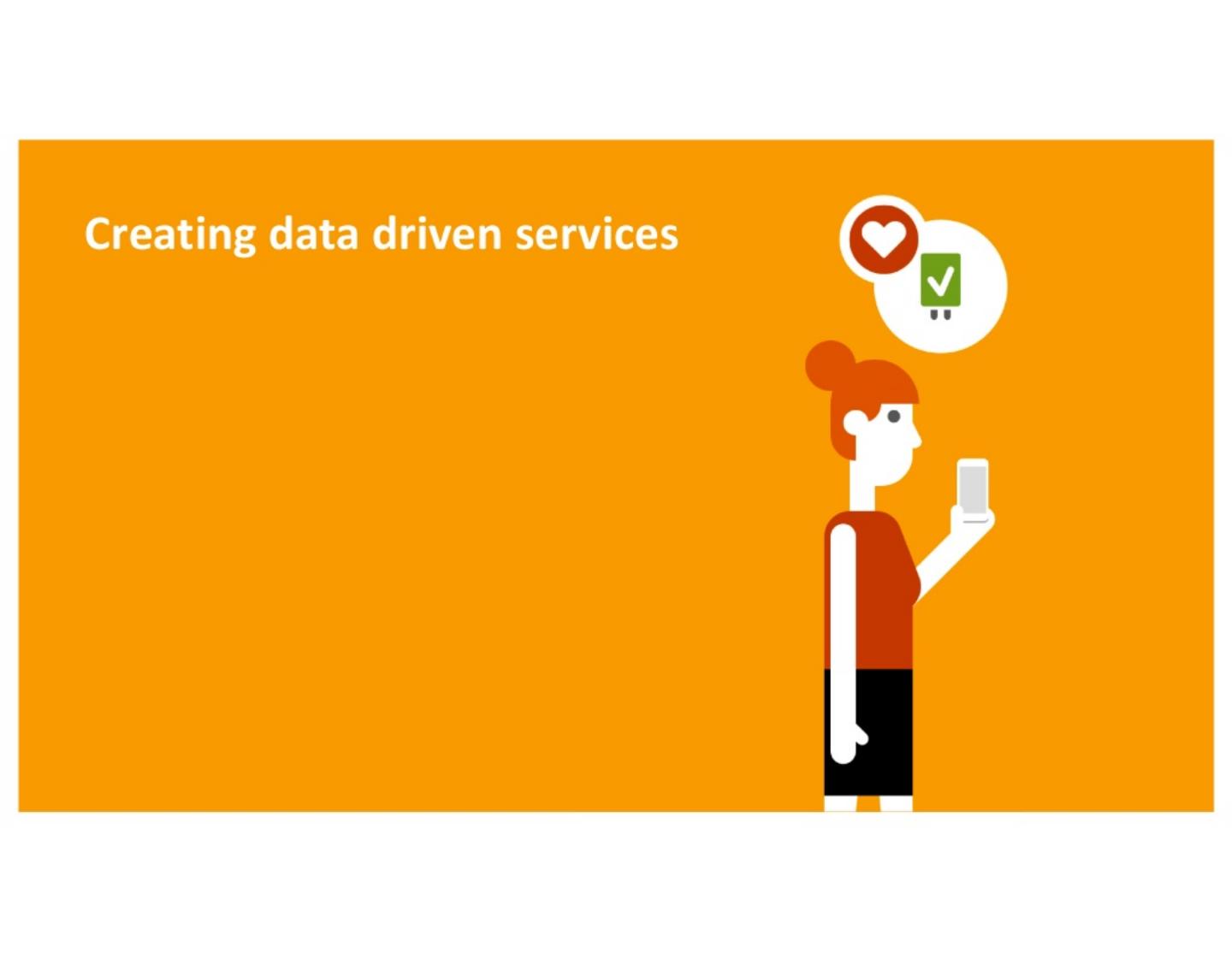 Creating data driven services